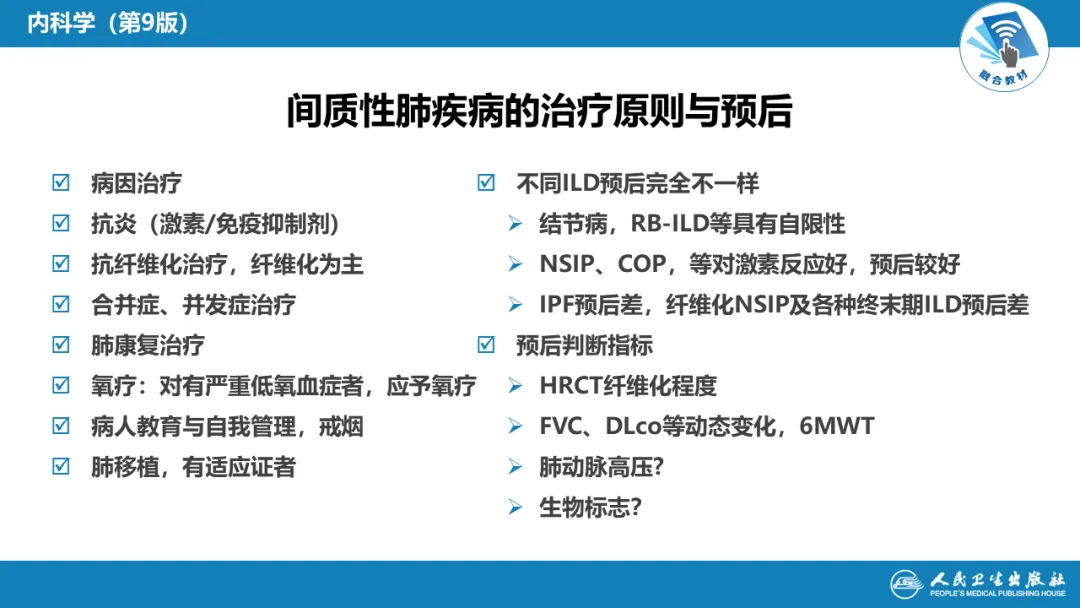 内科学（第9版）

融合教材

间质性肺疾病的治疗原则与预后

☑ 病因治疗
☑ 抗炎（激素/免疫抑制剂）
☑ 抗纤维化治疗，纤维化为主
☑ 合并症、并发症治疗
☑ 肺康复治疗
☑ 氧疗：对有严重低氧血症者，应予氧疗
☑ 病人教育与自我管理，戒烟
☑ 肺移植，有适应证者

☑ 不同ILD预后完全不一样
➢ 结节病，RB-ILD等具有自限性
➢ NSIP、COP，等对激素反应好，预后较好
➢ IPF预后差，纤维化NSIP及各种终末期ILD预后差
☑ 预后判断指标
➢ HRCT纤维化程度
➢ FVC、DLco等动态变化，6MWT
➢ 肺动脉高压?
➢ 生物标志?

人民卫生出版社
PEOPLE'S MEDICAL PUBLISHING HOUSE